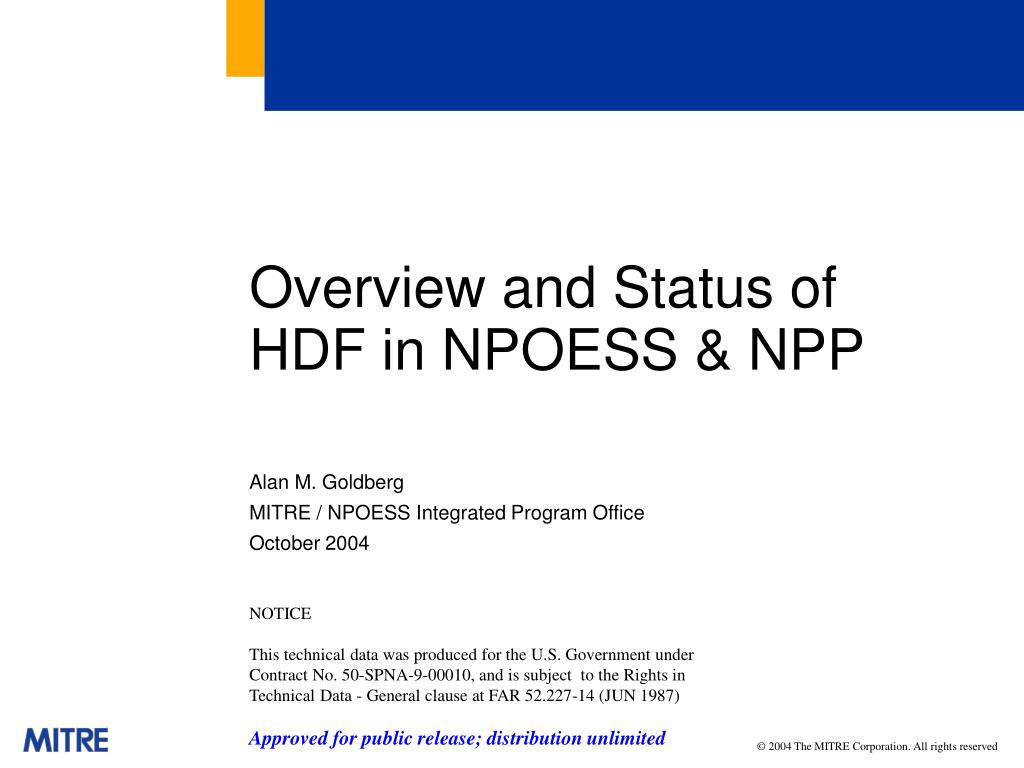 Overview and Status of HDF in NPOESS & NPP

Alan M. Goldberg
MITRE / NPOESS Integrated Program Office
October 2004

NOTICE

This technical data was produced for the U.S. Government under Contract No. 50-SPNA-9-00010, and is subject to the Rights in Technical Data - General clause at FAR 52.227-14 (JUN 1987)

MITRE

Approved for public release; distribution unlimited

© 2004 The MITRE Corporation. All rights reserved